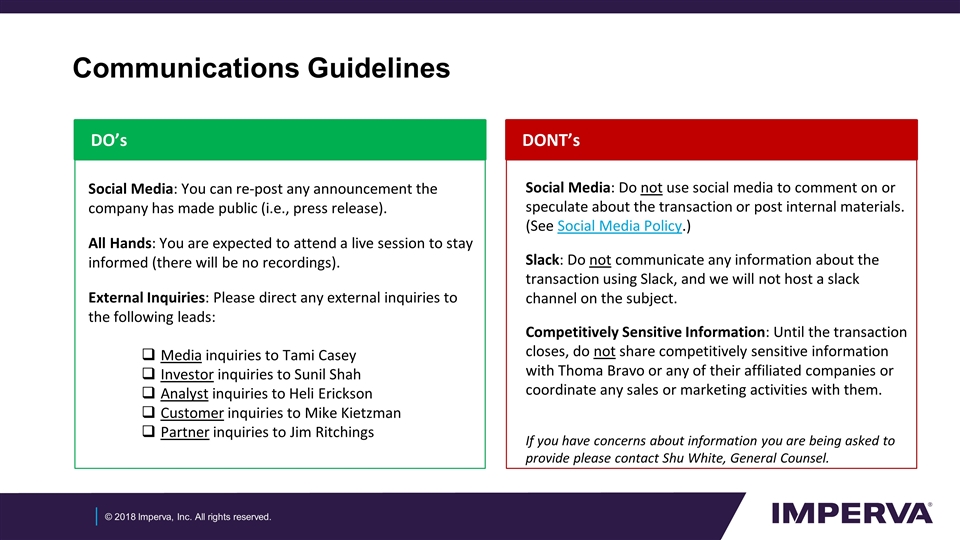 Communications Guidelines

DO's

Social Media: You can re-post any announcement the company has made public (i.e., press release).

All Hands: You are expected to attend a live session to stay informed (there will be no recordings).

External Inquiries: Please direct any external inquiries to the following leads:

❑ Media inquiries to Tami Casey
❑ Investor inquiries to Sunil Shah
❑ Analyst inquiries to Heli Erickson
❑ Customer inquiries to Mike Kietzman
❑ Partner inquiries to Jim Ritchings

DONT's

Social Media: Do not use social media to comment on or speculate about the transaction or post internal materials. (See Social Media Policy.)

Slack: Do not communicate any information about the transaction using Slack, and we will not host a slack channel on the subject.

Competitively Sensitive Information: Until the transaction closes, do not share competitively sensitive information with Thoma Bravo or any of their affiliated companies or coordinate any sales or marketing activities with them.

If you have concerns about information you are being asked to provide please contact Shu White, General Counsel.

© 2018 Imperva, Inc. All rights reserved.

IMPERVA®